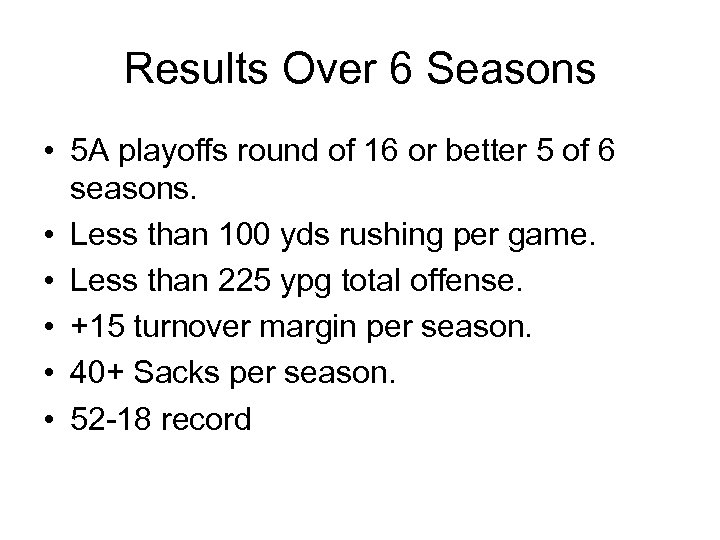 Results Over 6 Seasons

• 5A playoffs round of 16 or better 5 of 6 seasons.
• Less than 100 yds rushing per game.
• Less than 225 ypg total offense.
• +15 turnover margin per season.
• 40+ Sacks per season.
• 52-18 record